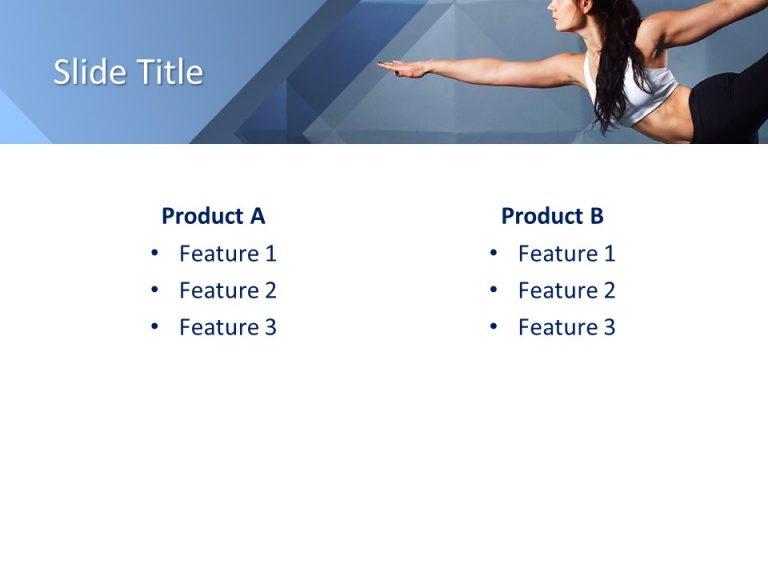 Slide Title

Product A
• Feature 1
• Feature 2
• Feature 3

Product B
• Feature 1
• Feature 2
• Feature 3